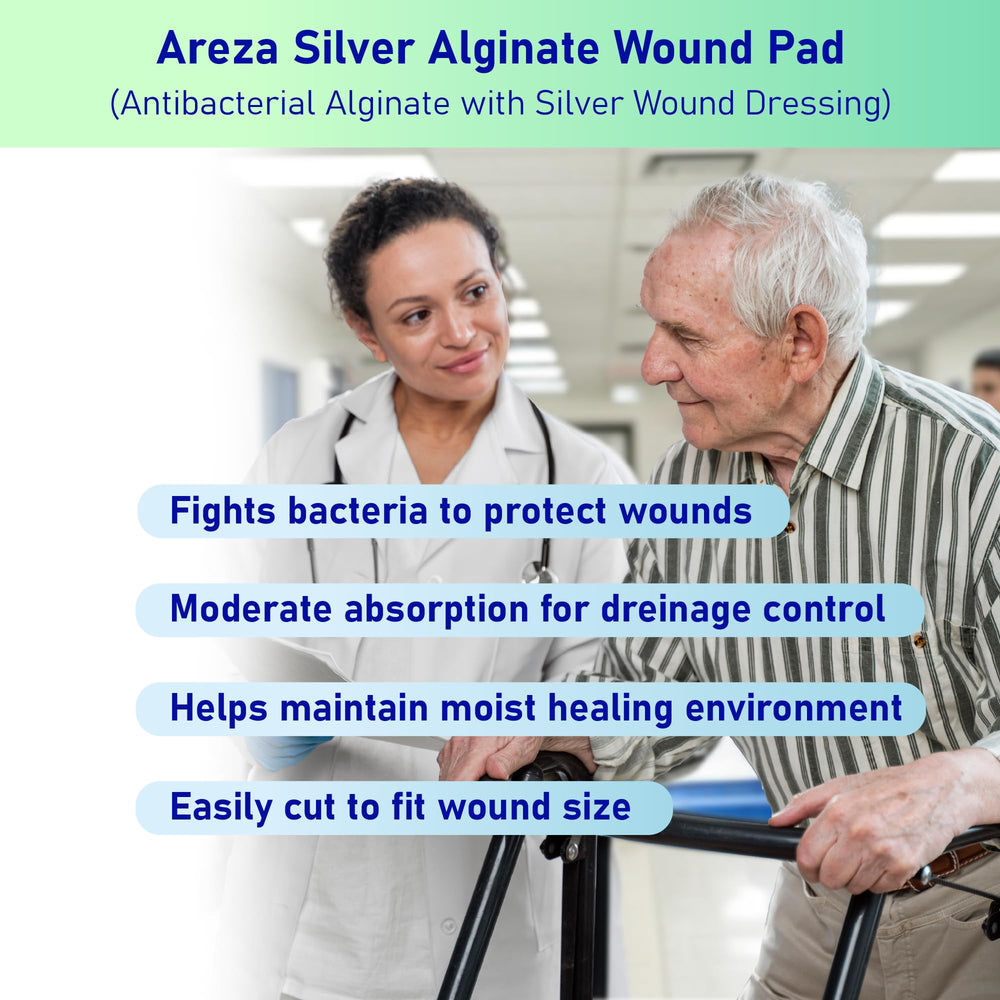 Areza Silver Alginate Wound Pad
(Antibacterial Alginate with Silver Wound Dressing)

Fights bacteria to protect wounds

Moderate absorption for dreinage control

Helps maintain moist healing environment

Easily cut to fit wound size